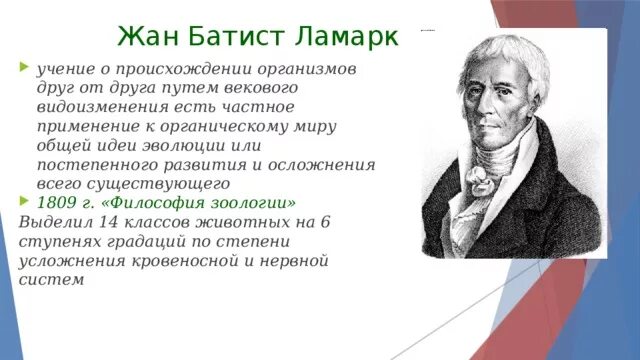 Жан Батист Ламарк

учение о происхождении организмов друг от друга путем векового видоизменения есть частное применение к органическому миру общей идеи эволюции или постепенного развития и осложнения всего существующего

1809 г. «Философия зоологии»

Выделил 14 классов животных на 6 ступенях градаций по степени усложнения кровеносной и нервной систем